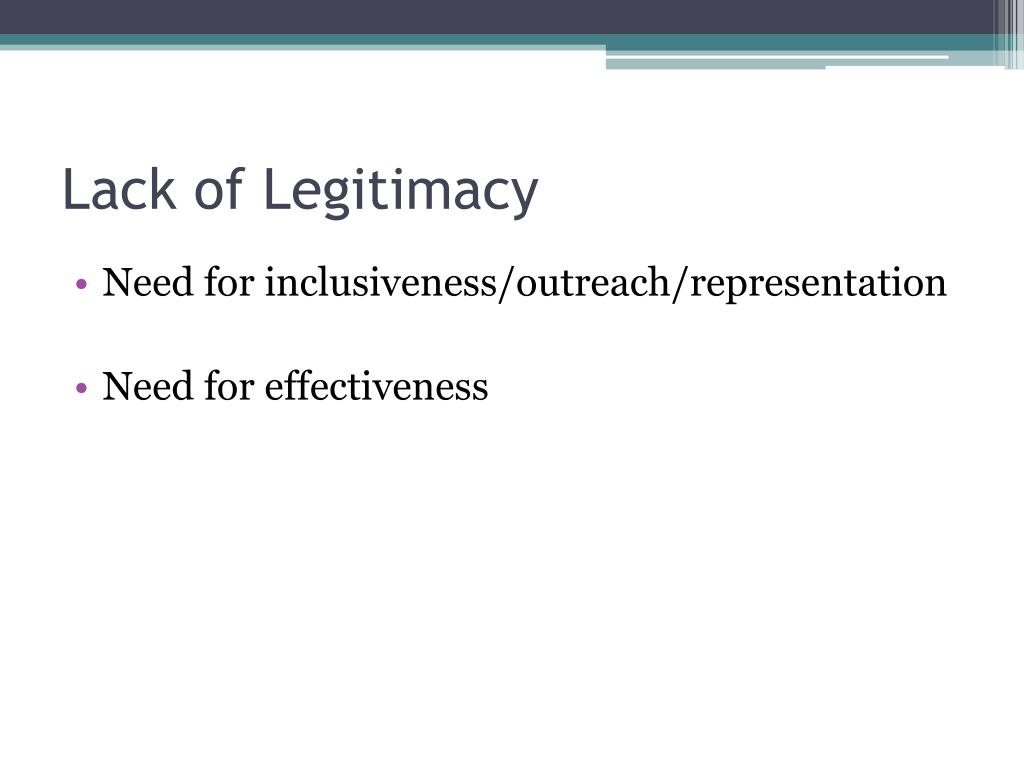 Lack of Legitimacy

• Need for inclusiveness/outreach/representation

• Need for effectiveness